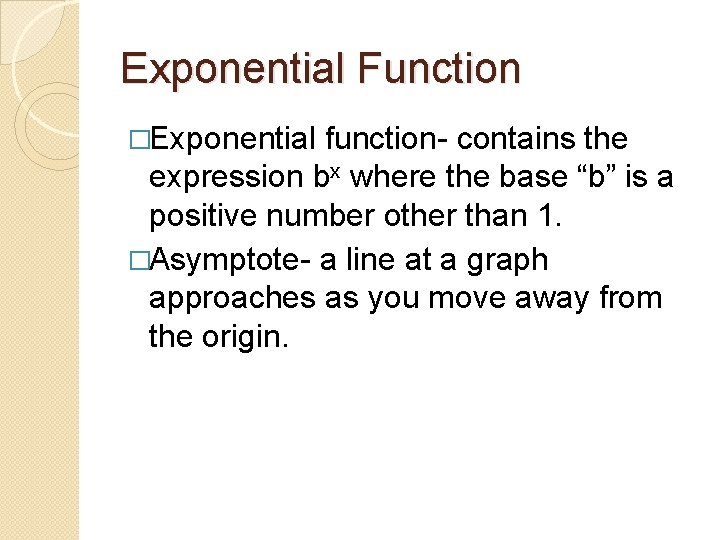 Exponential Function

□Exponential function- contains the expression $b^x$ where the base “b” is a positive number other than 1.

□Asymptote- a line at a graph approaches as you move away from the origin.